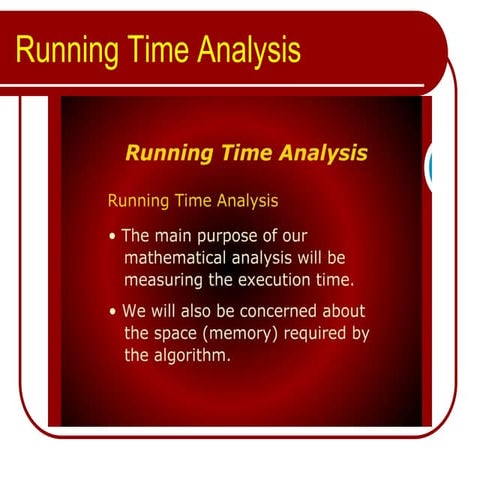 Running Time Analysis

Running Time Analysis

Running Time Analysis

• The main purpose of our mathematical analysis will be measuring the execution time.

• We will also be concerned about the space (memory) required by the algorithm.